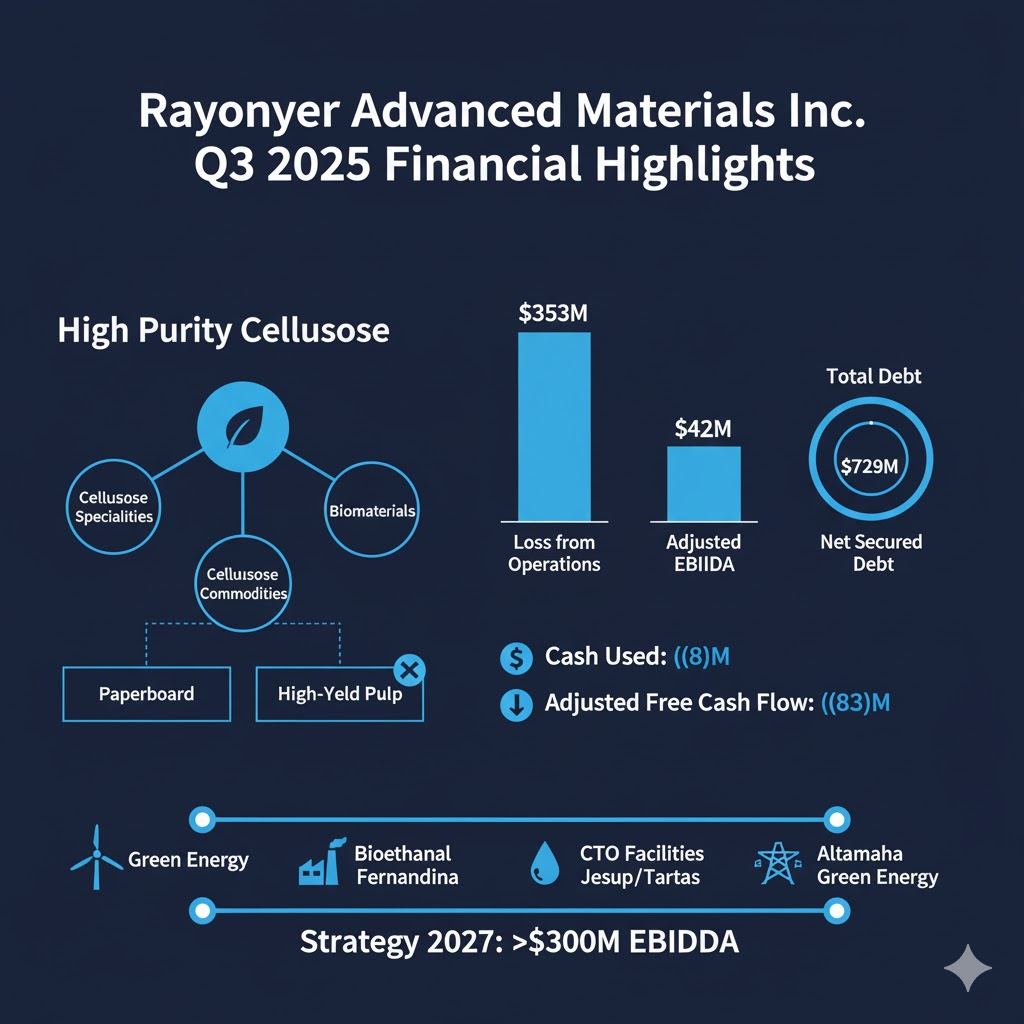 Rayonyer Advanced Materials Inc.
Q3 2025 Financial Highlights

High Purity Cellusose

Cellusose Specialities

Biomaterials

Cellusose Commodities

Paperboard

High-Yeld Pulp

$353M

Loss from Operations

$42M

Adjusted EBIIDA

Total Debt

$729M

Net Secured Debt

Cash Used: ((8)M

Adjusted Free Cash Flow: ((83)M

Green Energy

Bioethanal Fernandina

CTO Facilities Jesup/Tartas

Altamaha Green Energy

Strategy 2027: >$300M EBIDDA